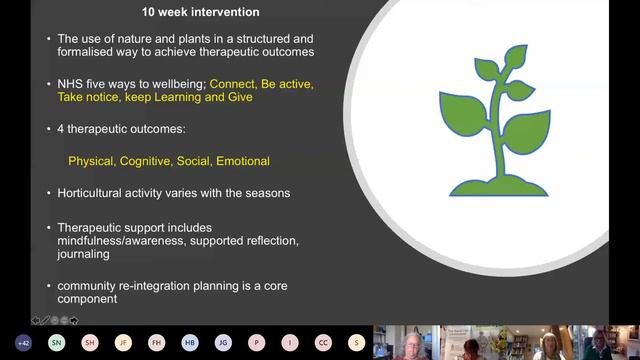 10 week intervention

• The use of nature and plants in a structured and formalised way to achieve therapeutic outcomes

• NHS five ways to wellbeing; Connect, Be active, Take notice, keep Learning and Give

• 4 therapeutic outcomes:

Physical, Cognitive, Social, Emotional

• Horticultural activity varies with the seasons

• Therapeutic support includes mindfulness/awareness, supported reflection, journaling

• community re-integration planning is a core component

+42 SN SH JF FH HB JG P I CC S